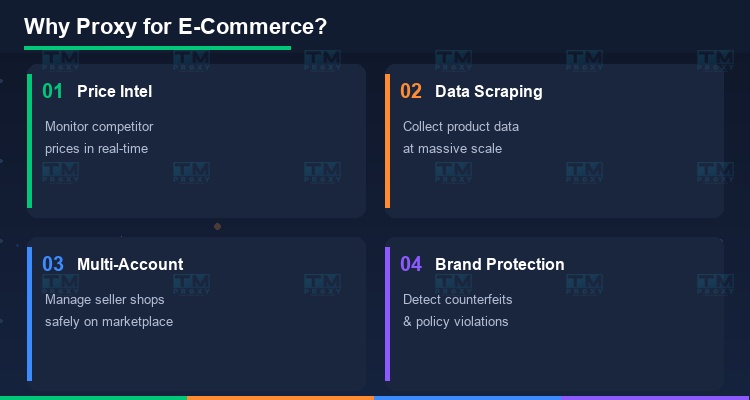 Why Proxy for E-Commerce?

01 Price Intel

Monitor competitor prices in real-time

02 Data Scraping

Collect product data at massive scale

03 Multi-Account

Manage seller shops safely on marketplace

04 Brand Protection

Detect counterfeits & policy violations

TM PROXY